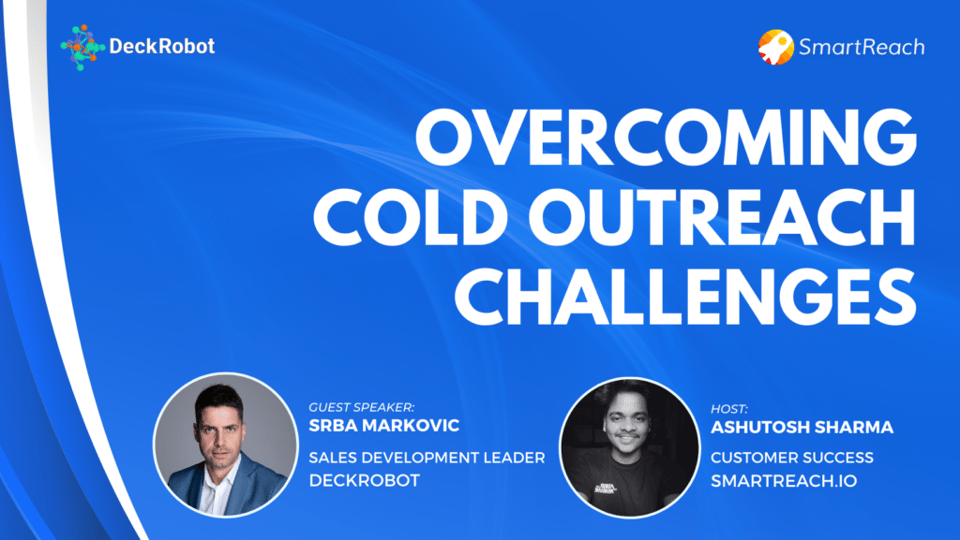 DeckRobot

SmartReach

OVERCOMING COLD OUTREACH CHALLENGES

GUEST SPEAKER:
SRBA MARKOVIC

SALES DEVELOPMENT LEADER
DECKROBOT

HOST:
ASHUTOSH SHARMA

CUSTOMER SUCCESS
SMARTREACH.IO